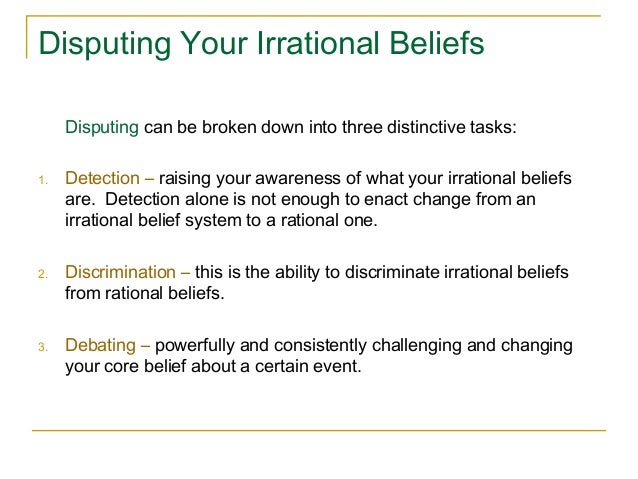 Disputing Your Irrational Beliefs

Disputing can be broken down into three distinctive tasks:

1. Detection – raising your awareness of what your irrational beliefs are. Detection alone is not enough to enact change from an irrational belief system to a rational one.

2. Discrimination – this is the ability to discriminate irrational beliefs from rational beliefs.

3. Debating – powerfully and consistently challenging and changing your core belief about a certain event.